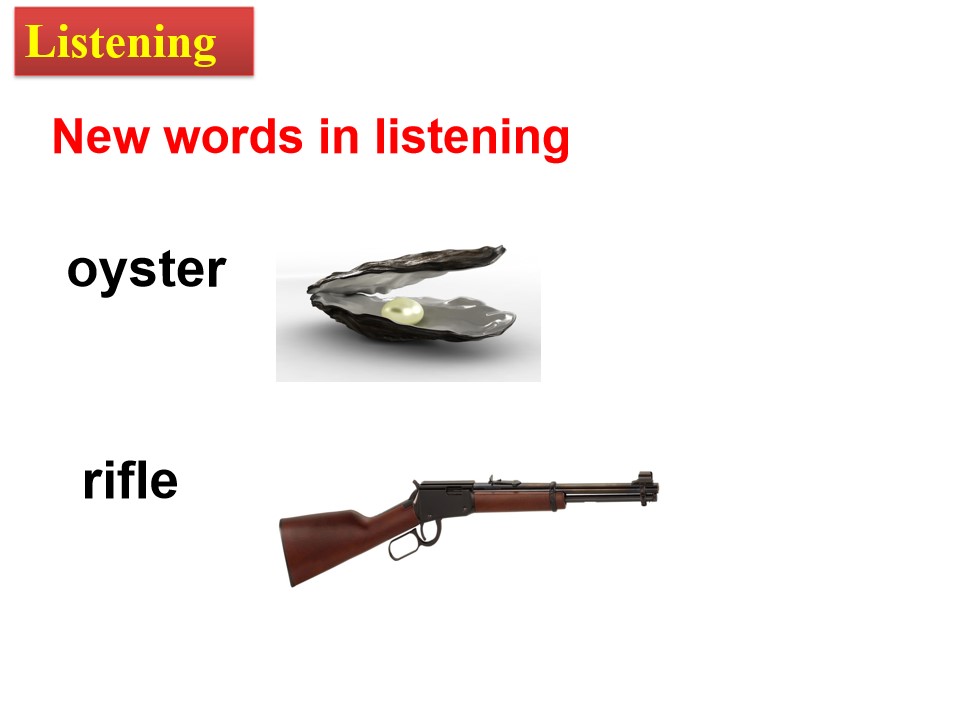 Listening

New words in listening

oyster

rifle